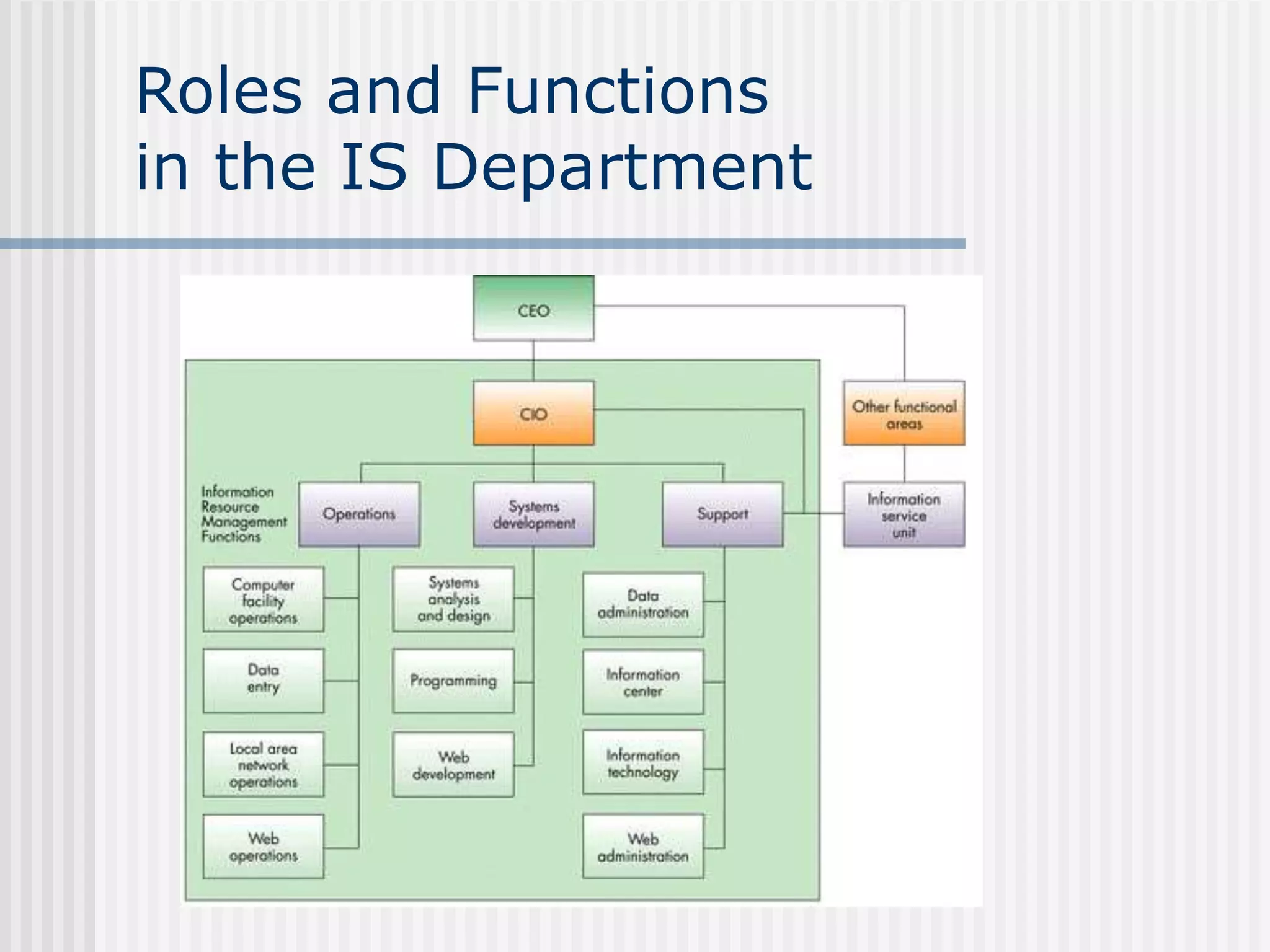 Roles and Functions in the IS Department

CEO

CIO

Other functional areas

Information Resource Management Functions

Operations

Systems development

Support

Information service unit

Computer facility operations

Data entry

Local area network operations

Web operations

Systems analysis and design

Programming

Web development

Data administration

Information center

Information technology

Web administration